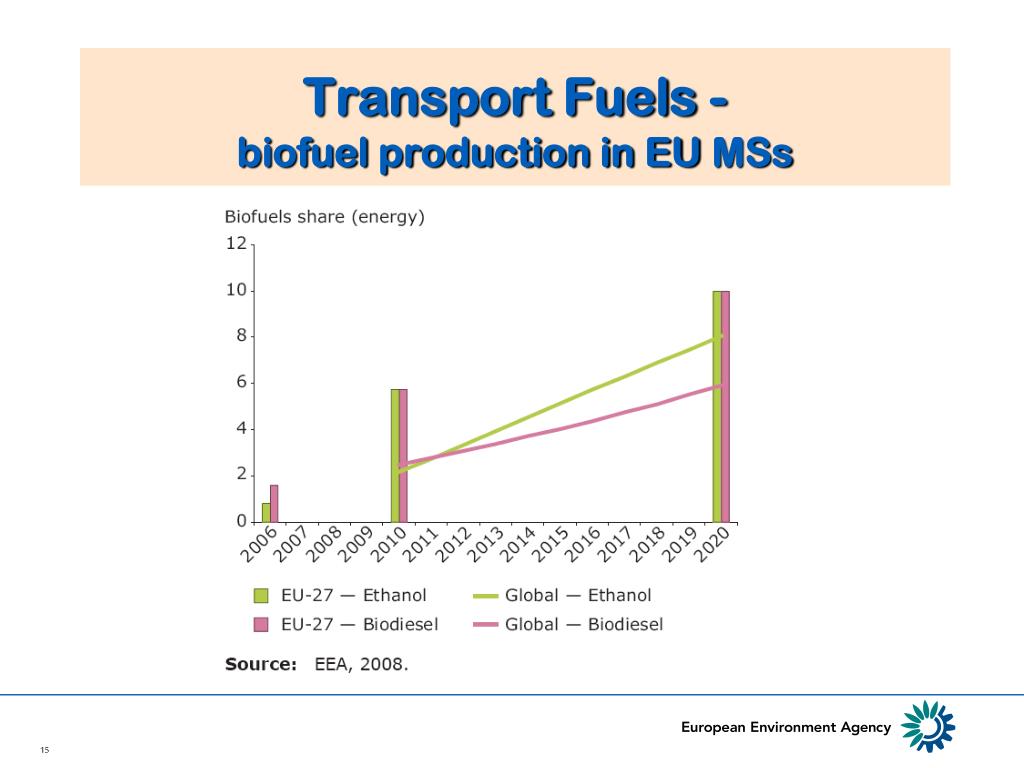 Transport Fuels -
biofuel production in EU MSs

Biofuels share (energy)

12
10
8
6
4
2
0

2006 2007 2008 2009 2010 2011 2012 2013 2014 2015 2016 2017 2018 2019 2020

EU-27 — Ethanol
EU-27 — Biodiesel
Global — Ethanol
Global — Biodiesel

Source: EEA, 2008.

European Environment Agency

15